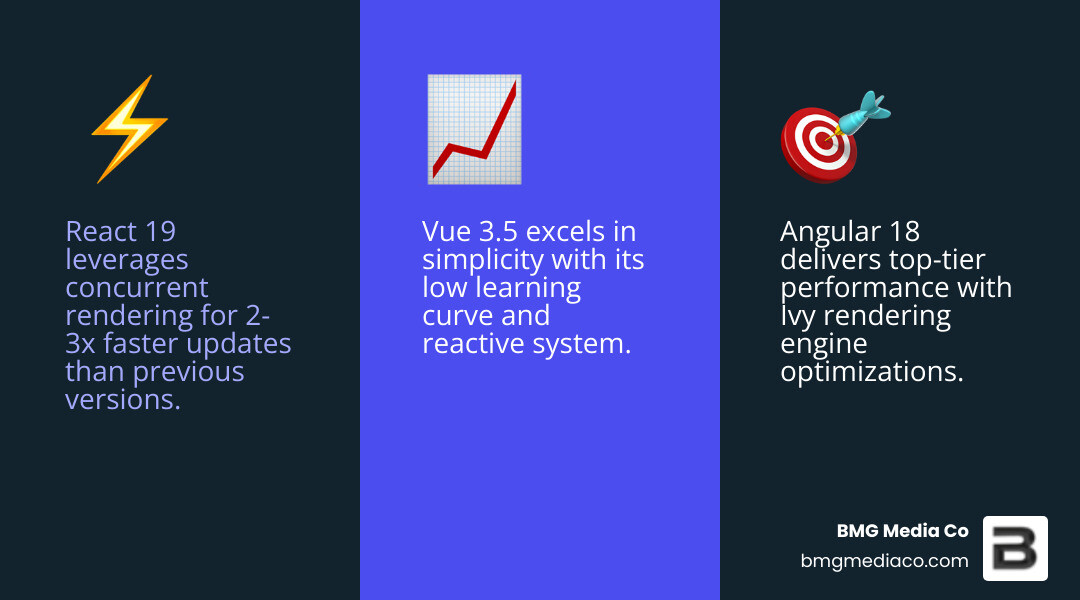 React 19 leverages concurrent rendering for 2-3x faster updates than previous versions.

Vue 3.5 excels in simplicity with its low learning curve and reactive system.

Angular 18 delivers top-tier performance with Ivy rendering engine optimizations.

BMG Media Co
bmgmediaco.com